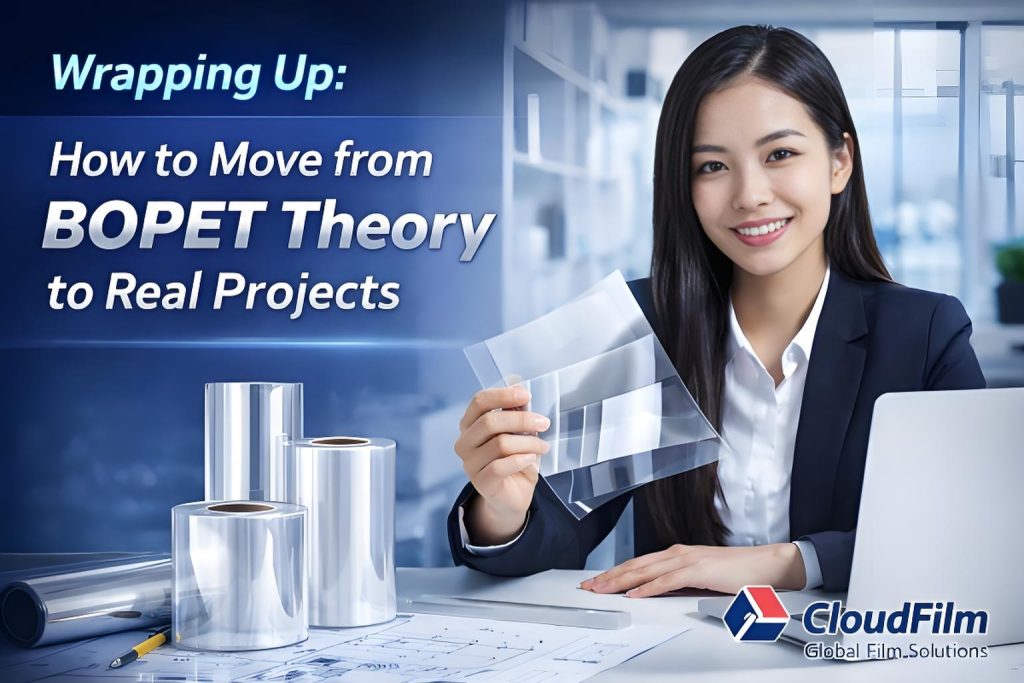 Wrapping Up:

How to Move from BOPET Theory to Real Projects

CloudFilm
Global Film Solutions